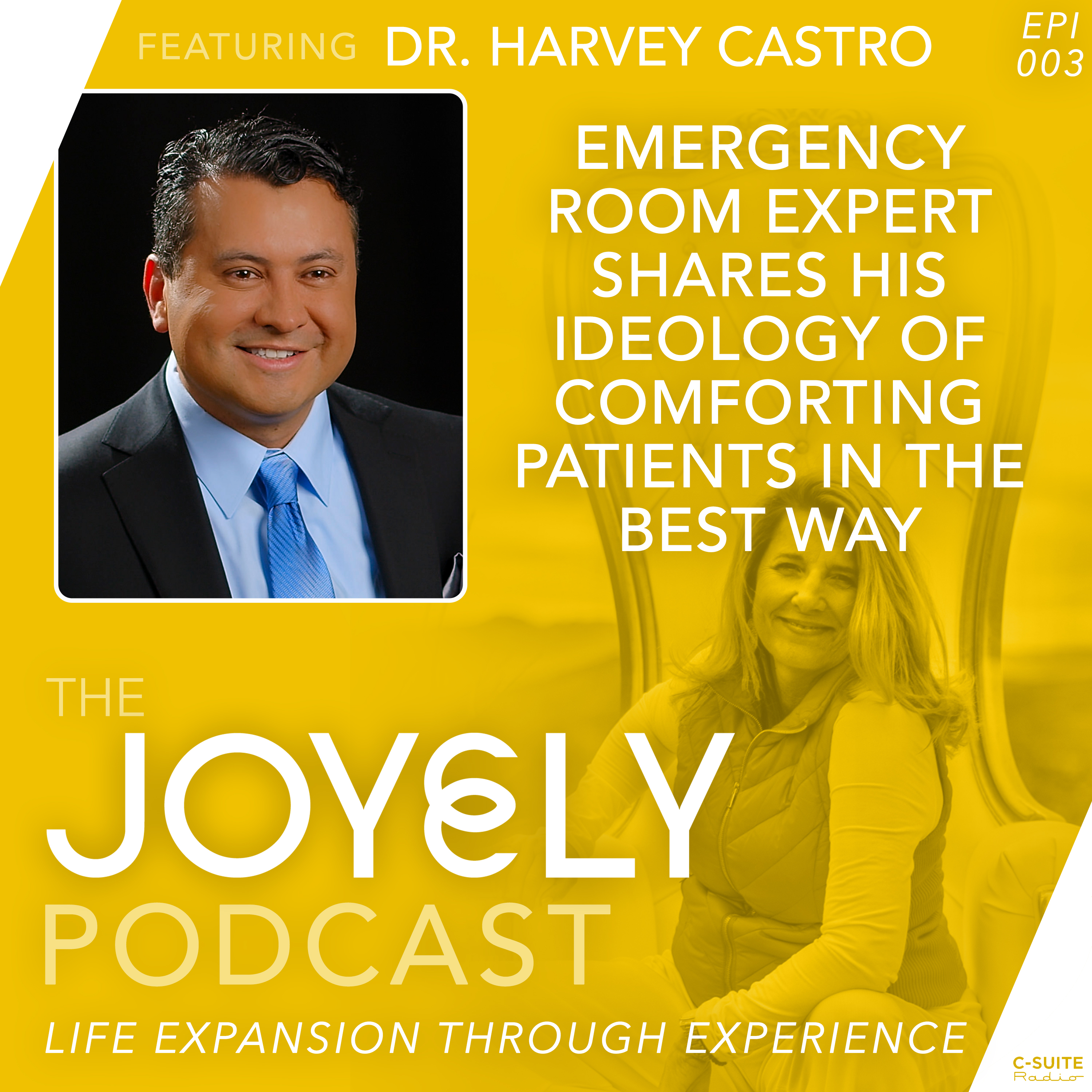 FEATURING DR. HARVEY CASTRO

EPI 003

EMERGENCY ROOM EXPERT SHARES HIS IDEOLOGY OF COMFORTING PATIENTS IN THE BEST WAY

THE JOYELY PODCAST

LIFE EXPANSION THROUGH EXPERIENCE

C-SUITE Radio